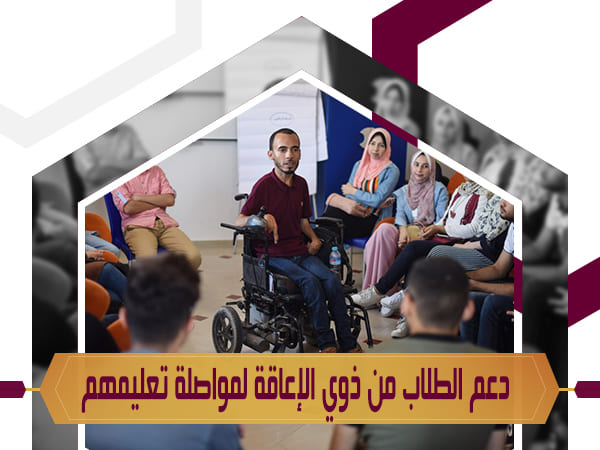 دعم الطلاب من ذوي الإعاقة لمواصلة تعليمهم